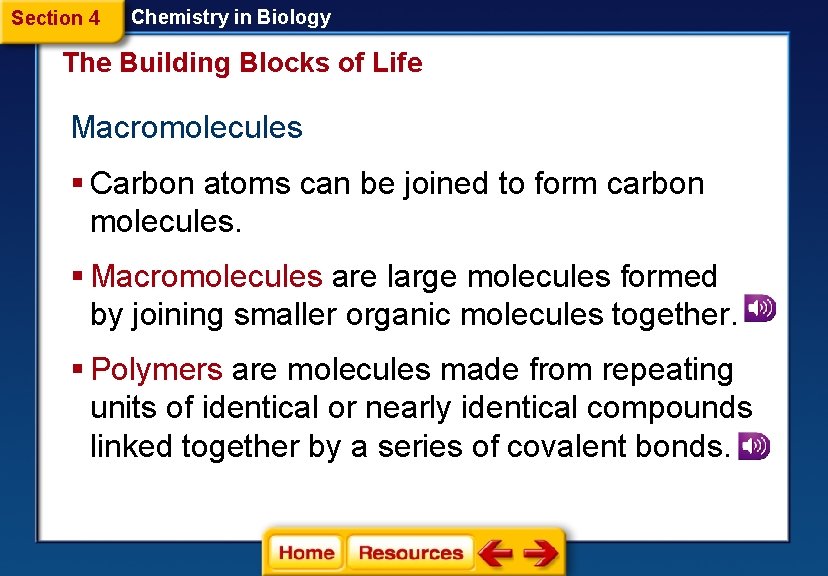 Section 4 Chemistry in Biology

The Building Blocks of Life

Macromolecules

▪ Carbon atoms can be joined to form carbon molecules.

▪ Macromolecules are large molecules formed by joining smaller organic molecules together.

▪ Polymers are molecules made from repeating units of identical or nearly identical compounds linked together by a series of covalent bonds.

Home Resources